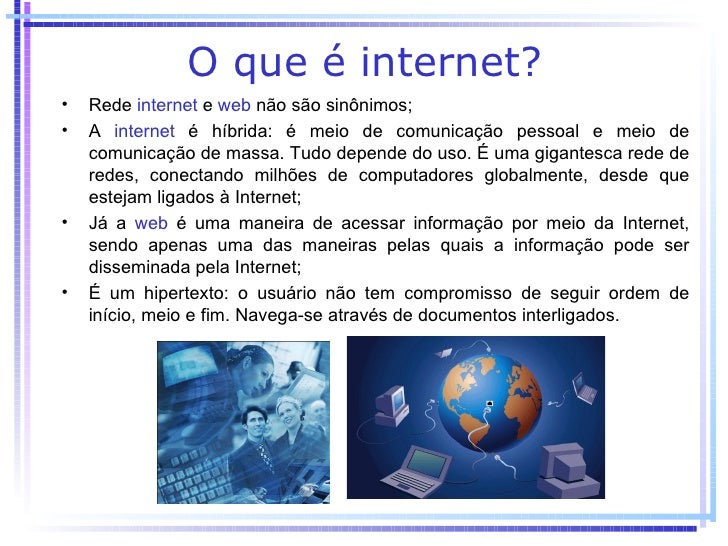 O que é internet?

• Rede internet e web não são sinônimos;

• A internet é híbrida: é meio de comunicação pessoal e meio de comunicação de massa. Tudo depende do uso. É uma gigantesca rede de redes, conectando milhões de computadores globalmente, desde que estejam ligados à Internet;

• Já a web é uma maneira de acessar informação por meio da Internet, sendo apenas uma das maneiras pelas quais a informação pode ser disseminada pela Internet;

• É um hipertexto: o usuário não tem compromisso de seguir ordem de início, meio e fim. Navega-se através de documentos interligados.